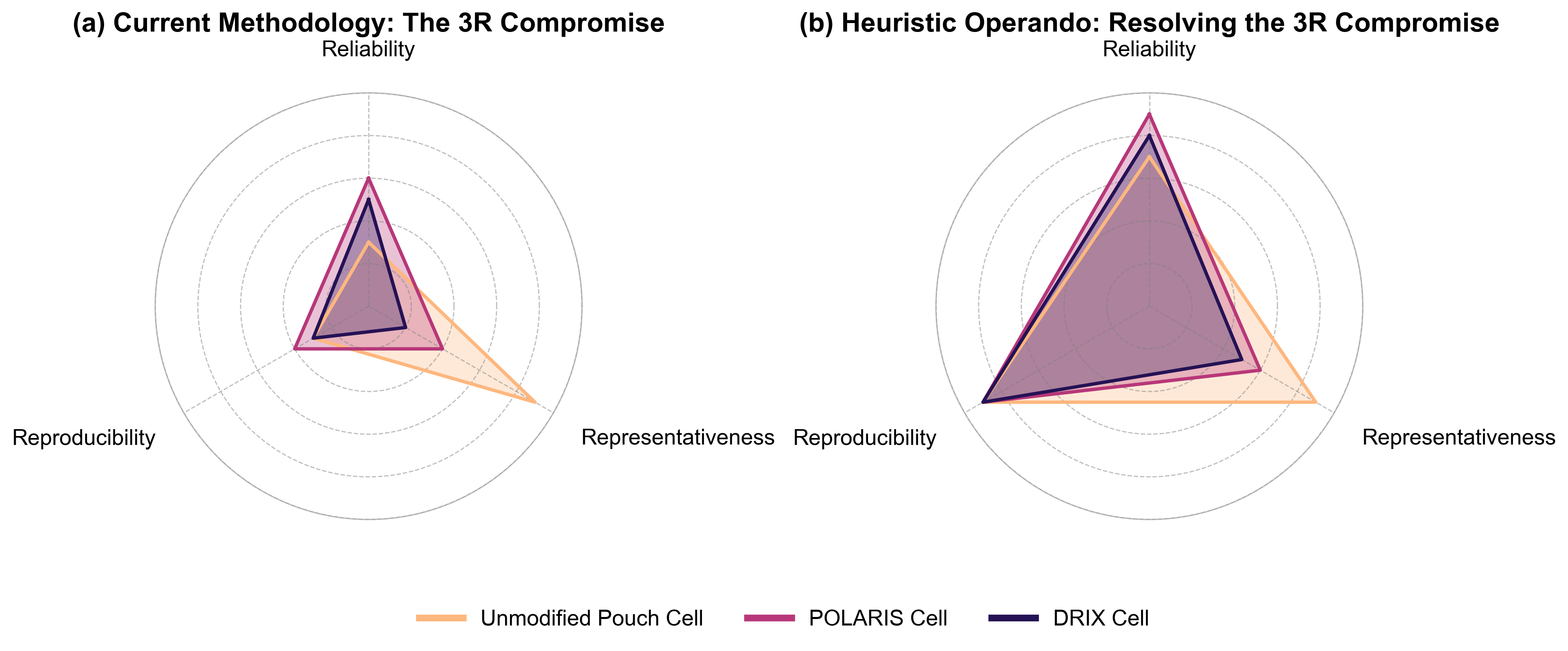 (a) Current Methodology: The 3R Compromise

Reliability

Reproducibility

Representativeness

(b) Heuristic Operando: Resolving the 3R Compromise

Reliability

Reproducibility

Representativeness

Unmodified Pouch Cell
POLARIS Cell
DRIX Cell